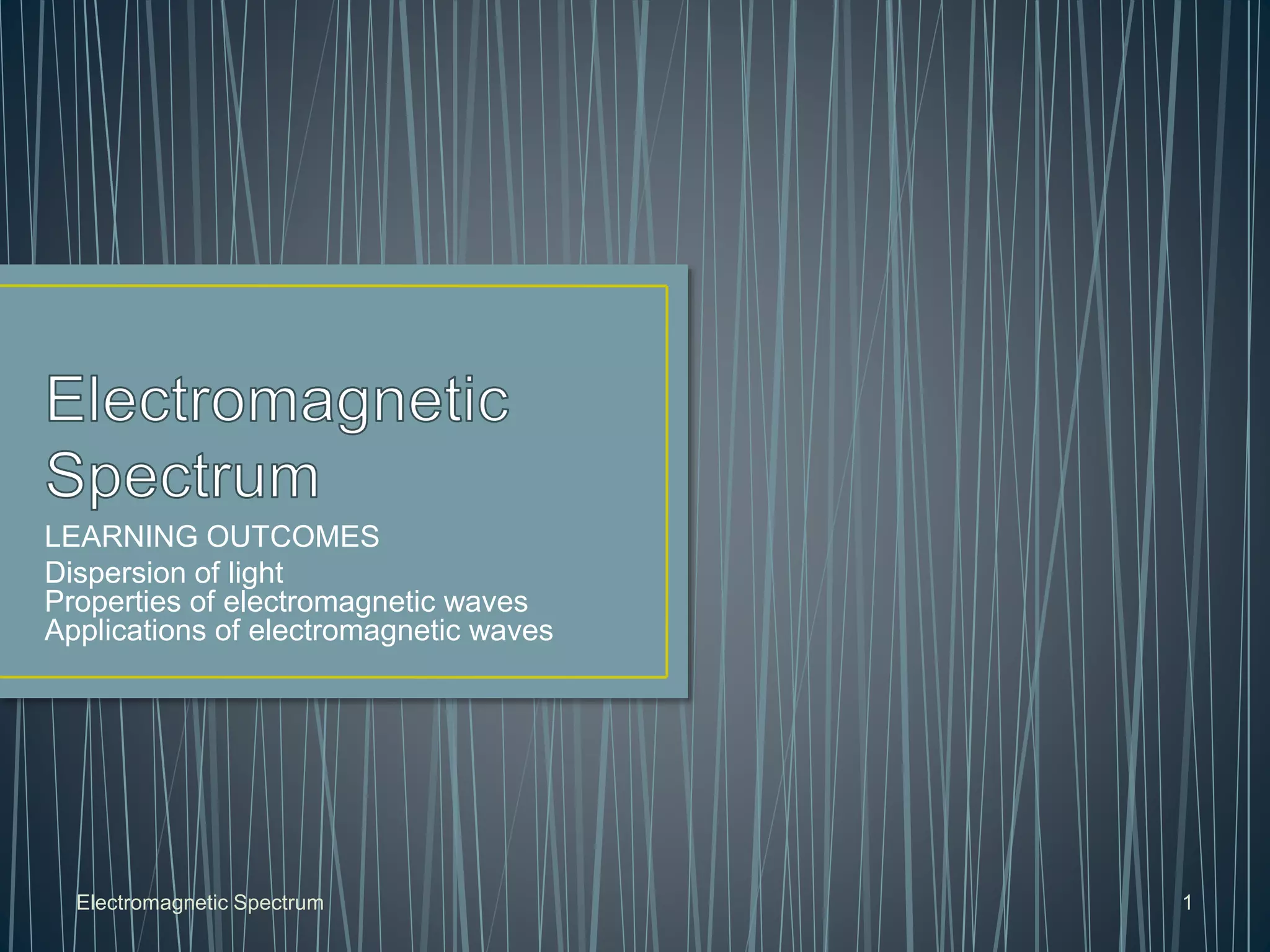 Electromagnetic Spectrum

LEARNING OUTCOMES
Dispersion of light
Properties of electromagnetic waves
Applications of electromagnetic waves

Electromagnetic Spectrum

1